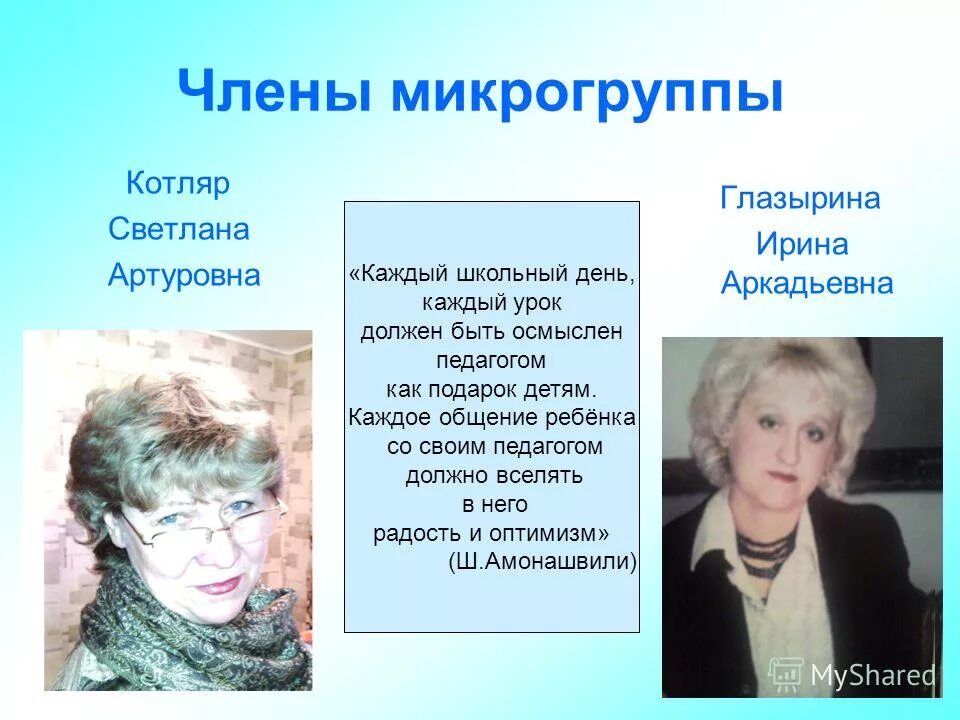 Члены микрогруппы

Котляр
Светлана
Артуровна

«Каждый школьный день, каждый урок должен быть осмыслен педагогом как подарок детям. Каждое общение ребёнка со своим педагогом должно вселять в него радость и оптимизм»
(Ш.Амонашвили)

Глазырина
Ирина
Аркадьевна

MyShared